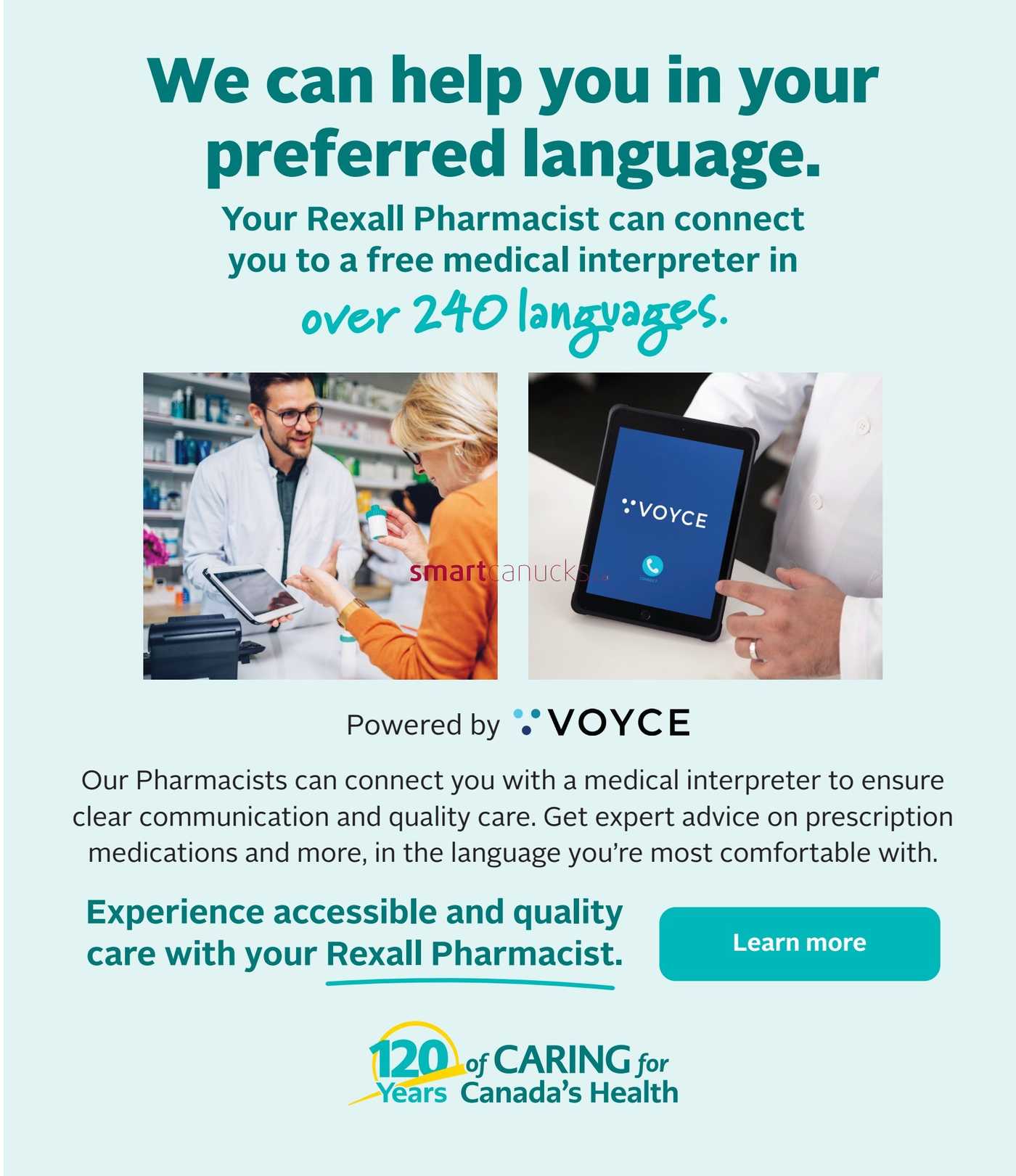 We can help you in your preferred language.

Your Rexall Pharmacist can connect you to a free medical interpreter in over 240 languages.

smartcanucks

VOYCE

CONNECT

Powered by VOYCE

Our Pharmacists can connect you with a medical interpreter to ensure clear communication and quality care. Get expert advice on prescription medications and more, in the language you're most comfortable with.

Experience accessible and quality care with your Rexall Pharmacist.

Learn more

120 Years of CARING for Canada's Health